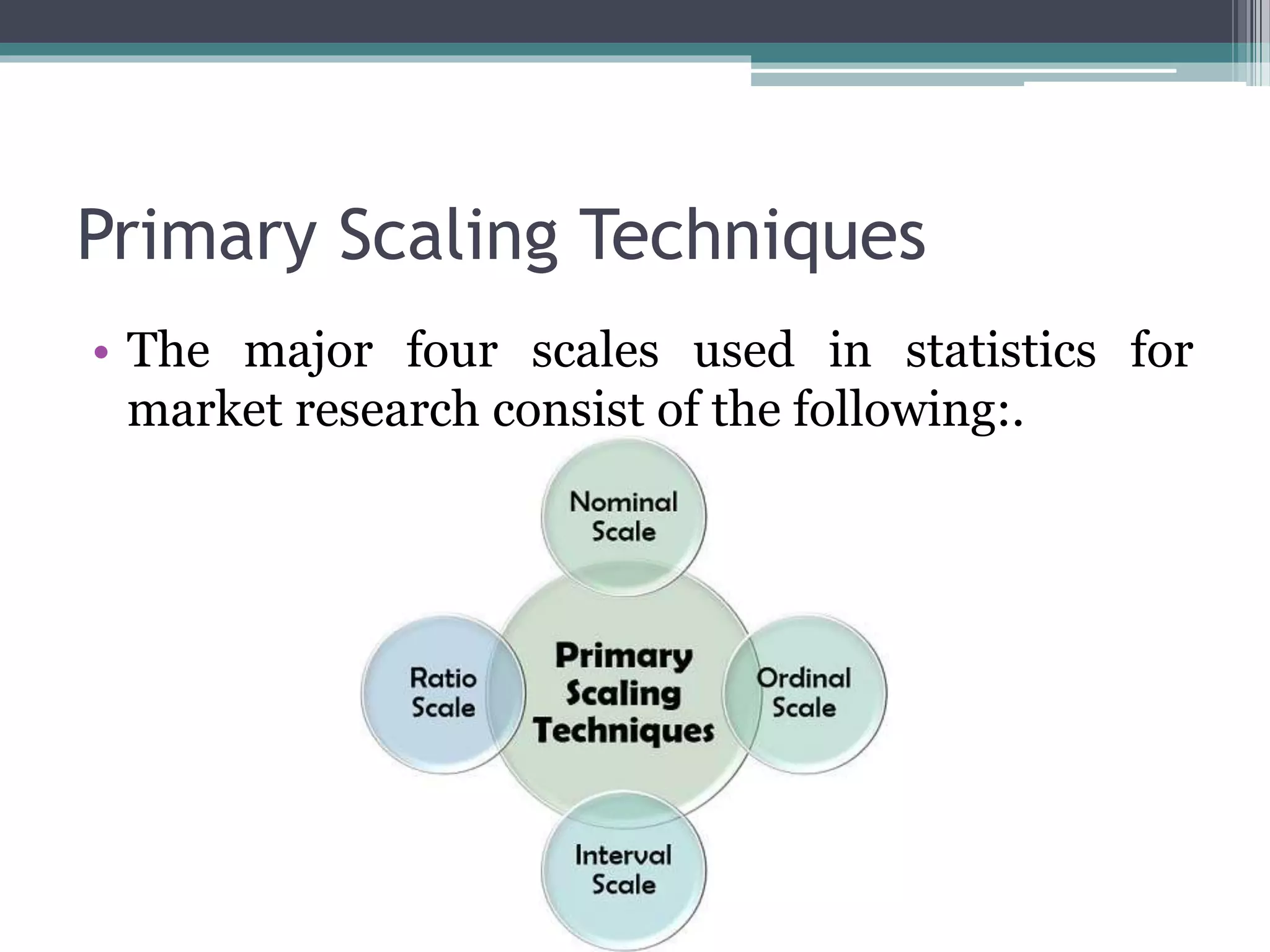 Primary Scaling Techniques

• The major four scales used in statistics for market research consist of the following:.

Nominal Scale

Ratio Scale

Primary Scaling Techniques

Ordinal Scale

Interval Scale